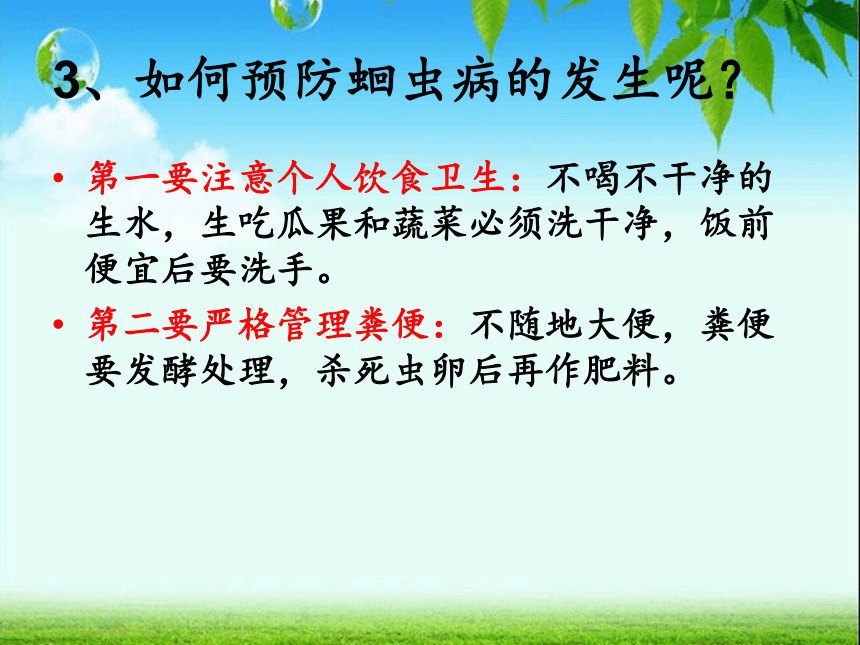 3、如何预防蛔虫病的发生呢?

• 第一要注意个人饮食卫生：不喝不干净的生水，生吃瓜果和蔬菜必须洗干净，饭前便宜后要洗手。

• 第二要严格管理粪便：不随地大便，粪便要发酵处理，杀死虫卵后再作肥料。